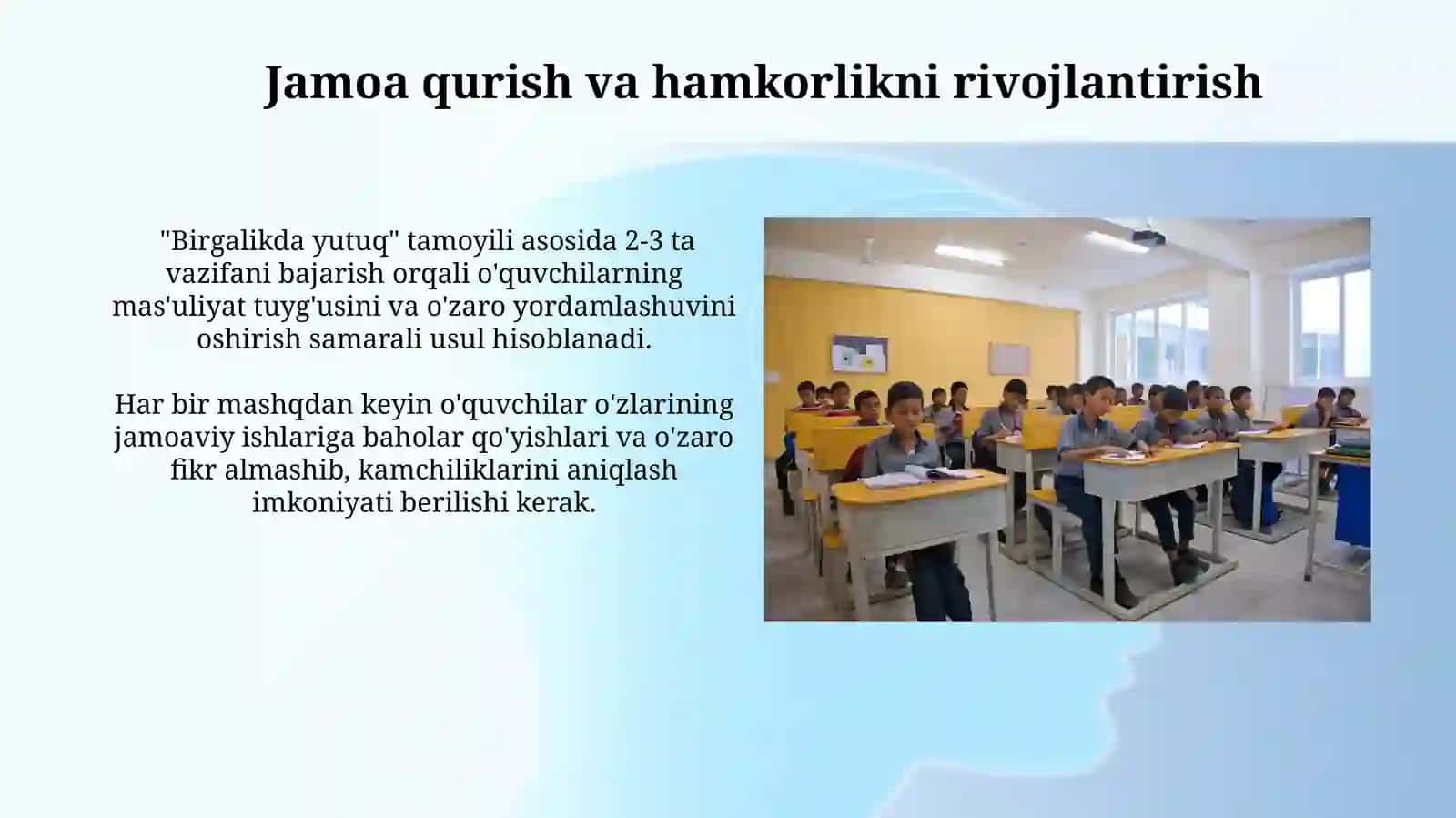 Jamoa qurish va hamkorlikni rivojlantirish

"Birgalikda yutuq" tamoyili asosida 2-3 ta vazifani bajarish orqali o'quvchilarning mas'uliyat tuyg'usini va o'zaro yordamlashuvini oshirish samarali usul hisoblanadi.

Har bir mashqdan keyin o'quvchilar o'zlarining jamoaviy ishlariga baholar qo'yishlari va o'zaro fikr almashib, kamchiliklarini aniqlash imkoniyati berilishi kerak.